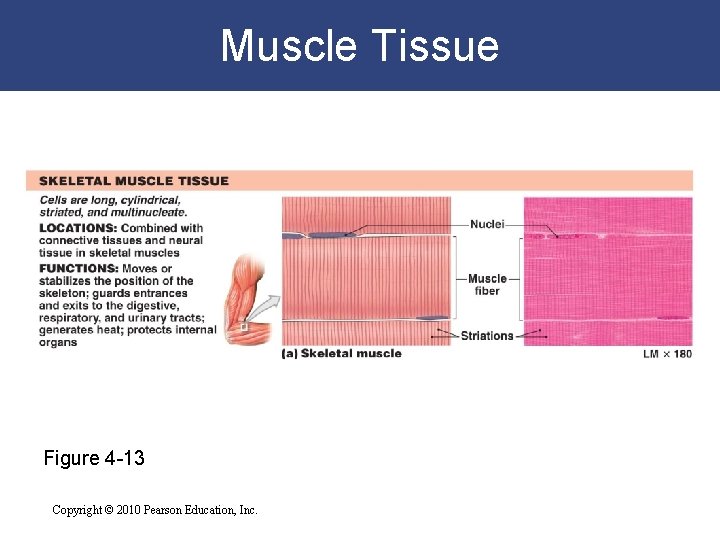 Muscle Tissue

SKELETAL MUSCLE TISSUE

Cells are long, cylindrical, striated, and multinucleate.

LOCATIONS: Combined with connective tissues and neural tissue in skeletal muscles

FUNCTIONS: Moves or stabilizes the position of the skeleton; guards entrances and exits to the digestive, respiratory, and urinary tracts; generates heat; protects internal organs

Nuclei

Muscle fiber

Striations

(a) Skeletal muscle

LM × 180

Figure 4-13

Copyright © 2010 Pearson Education, Inc.